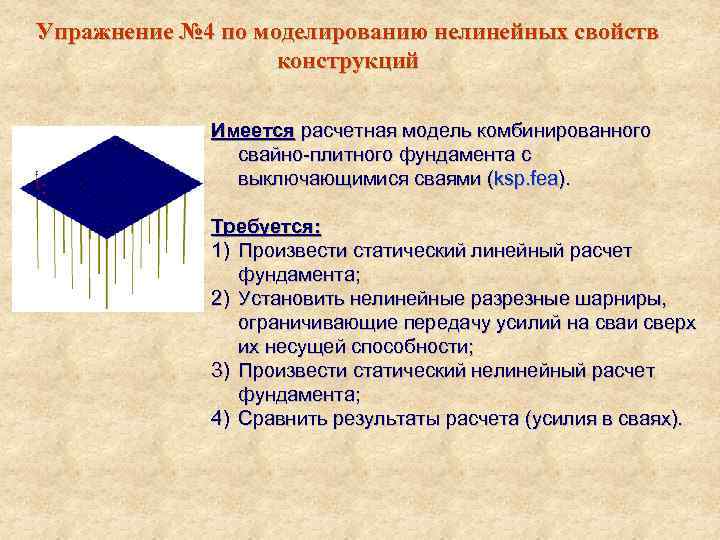 Упражнение №4 по моделированию нелинейных свойств конструкций

Имеется расчетная модель комбинированного свайно-плитного фундамента с выключающимися сваями (ksp.fea).

Требуется:
1) Произвести статический линейный расчет фундамента;
2) Установить нелинейные разрезные шарниры, ограничивающие передачу усилий на сваи сверх их несущей способности;
3) Произвести статический нелинейный расчет фундамента;
4) Сравнить результаты расчета (усилия в сваях).